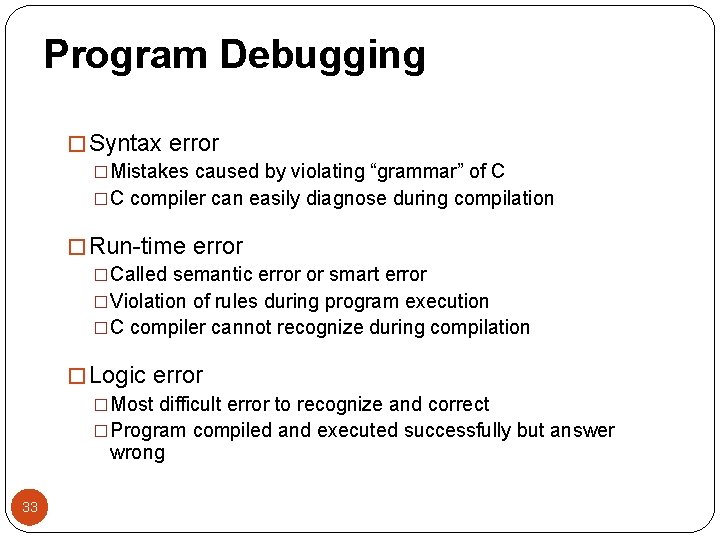 Program Debugging

□ Syntax error
□ Mistakes caused by violating “grammar” of C
□ C compiler can easily diagnose during compilation

□ Run-time error
□ Called semantic error or smart error
□ Violation of rules during program execution
□ C compiler cannot recognize during compilation

□ Logic error
□ Most difficult error to recognize and correct
□ Program compiled and executed successfully but answer wrong

33